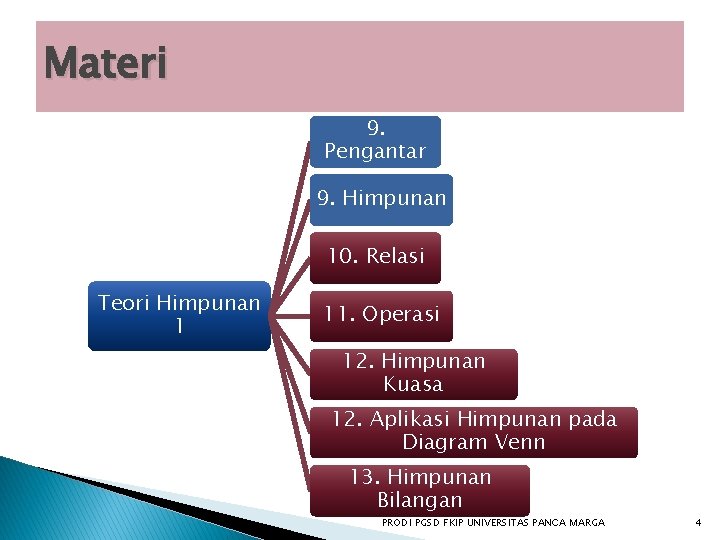 Materi

Teori Himpunan 1

9. Pengantar

9. Himpunan

10. Relasi

11. Operasi

12. Himpunan Kuasa

12. Aplikasi Himpunan pada Diagram Venn

13. Himpunan Bilangan

PRODI PGSD FKIP UNIVERSITAS PANCA MARGA

4